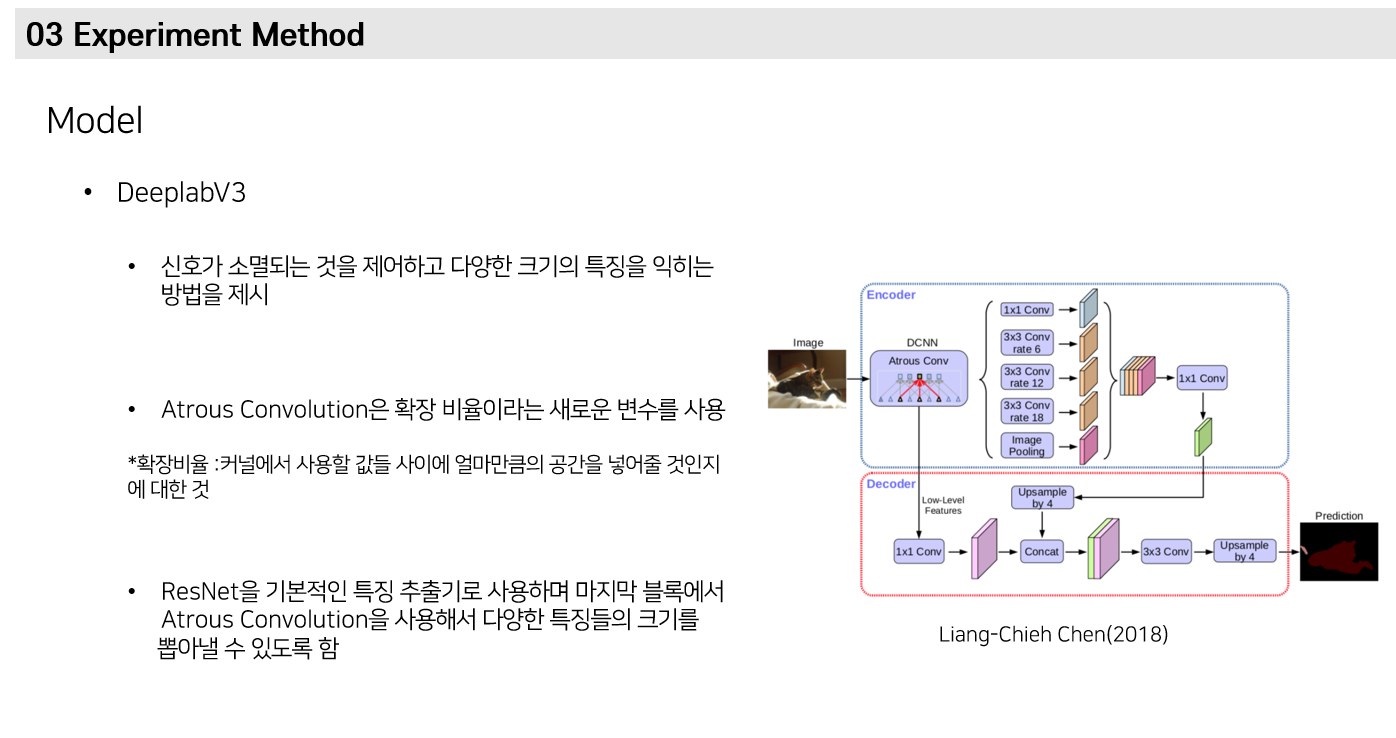 03 Experiment Method

Model

• DeeplabV3

• 신호가 소멸되는 것을 제어하고 다양한 크기의 특징을 익히는 방법을 제시

• Atrous Convolution은 확장 비율이라는 새로운 변수를 사용

*확장비율 :커널에서 사용할 값들 사이에 얼마만큼의 공간을 넣어줄 것인지에 대한 것

• ResNet을 기본적인 특징 추출기로 사용하며 마지막 블록에서 Atrous Convolution을 사용해서 다양한 특징들의 크기를 뽑아낼 수 있도록 함

Encoder
Image
DCNN
Atrous Conv
1x1 Conv
3x3 Conv rate 6
3x3 Conv rate 12
3x3 Conv rate 18
Image Pooling
1x1 Conv
Decoder
Low-Level Features
Upsample by 4
1x1 Conv
Concat
3x3 Conv
Upsample by 4
Prediction

Liang-Chieh Chen(2018)